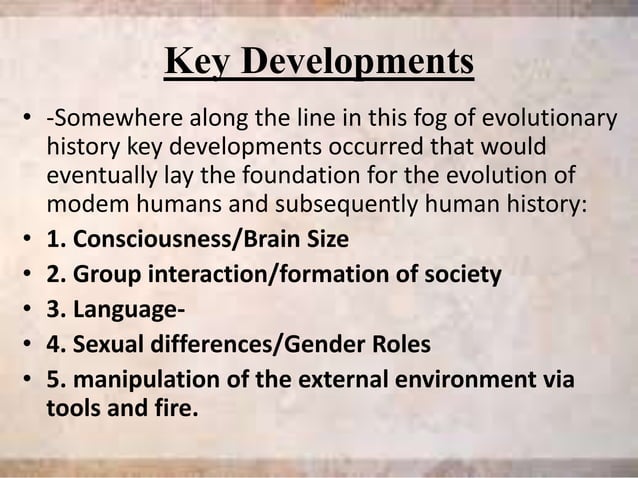 Key Developments

• -Somewhere along the line in this fog of evolutionary history key developments occurred that would eventually lay the foundation for the evolution of modem humans and subsequently human history:
• 1. Consciousness/Brain Size
• 2. Group interaction/formation of society
• 3. Language-
• 4. Sexual differences/Gender Roles
• 5. manipulation of the external environment via tools and fire.